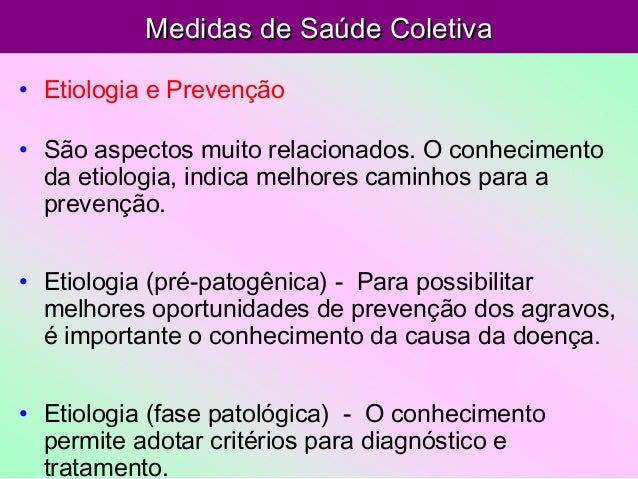 Medidas de Saúde Coletiva

• Etiologia e Prevenção

• São aspectos muito relacionados. O conhecimento da etiologia, indica melhores caminhos para a prevenção.

• Etiologia (pré-patogênica) - Para possibilitar melhores oportunidades de prevenção dos agravos, é importante o conhecimento da causa da doença.

• Etiologia (fase patológica) - O conhecimento permite adotar critérios para diagnóstico e tratamento.